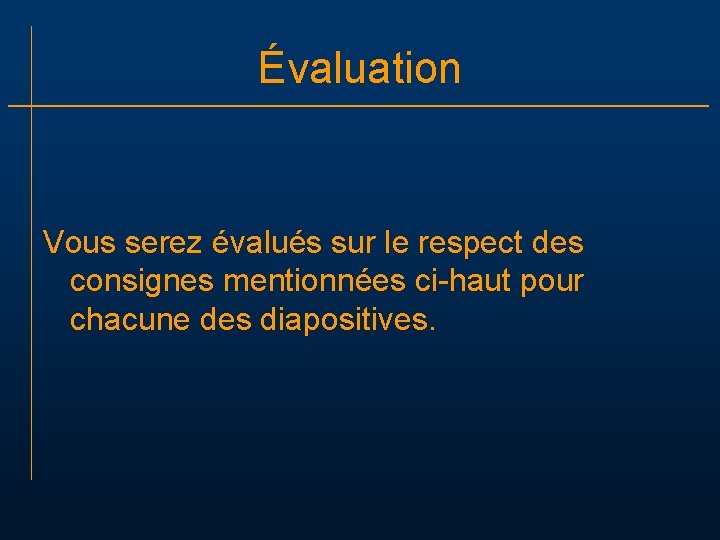 Évaluation

Vous serez évalués sur le respect des consignes mentionnées ci-haut pour chacune des diapositives.